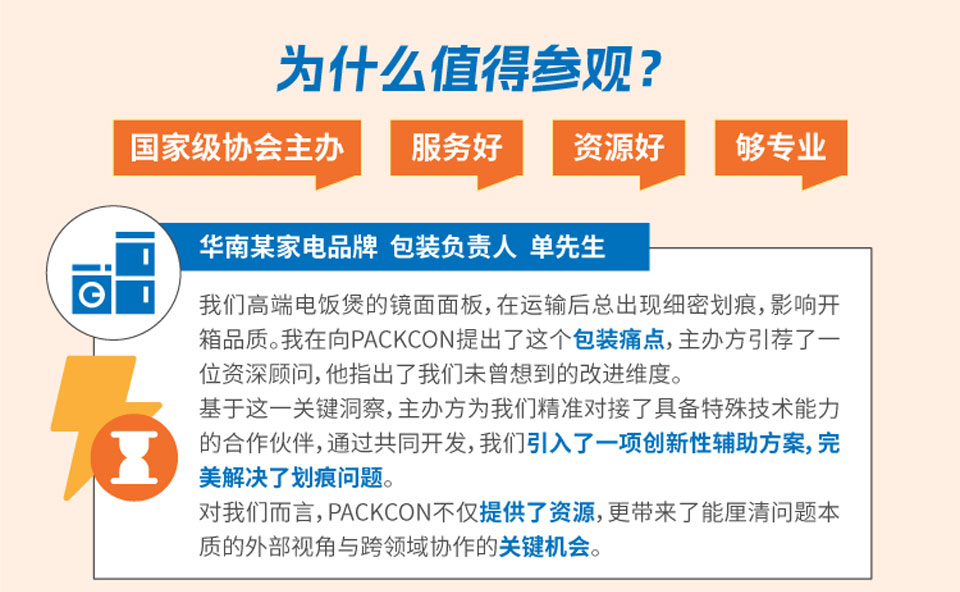 为什么值得参观？

国家级协会主办

服务好

资源好

够专业

华南某家电品牌 包装负责人 单先生

我们高端电饭煲的镜面面板，在运输后总出现细密划痕，影响开箱品质。我在向PACKCON提出了这个包装痛点，主办方引荐了一位资深顾问，他指出了我们未曾想到的改进维度。
基于这一关键洞察，主办方为我们精准对接了具备特殊技术能力的合作伙伴，通过共同开发，我们引入了一项创新性辅助方案，完美解决了划痕问题。
对我们而言，PACKCON不仅提供了资源，更带来了能厘清问题本质的外部视角与跨领域协作的关键机会。